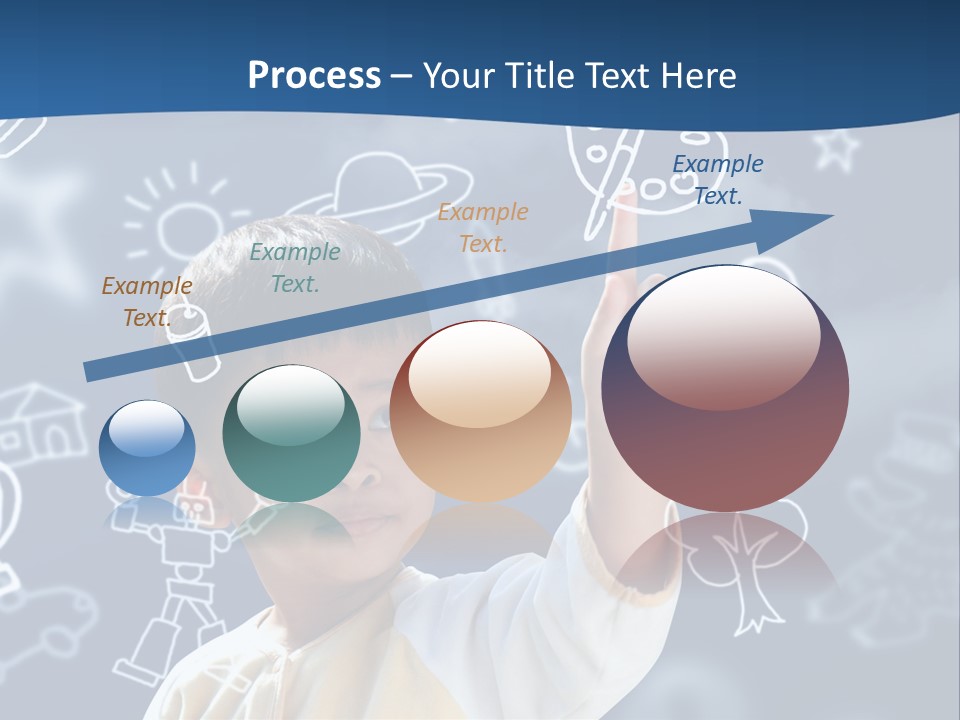 Process – Your Title Text Here

Example Text.

Example Text.

Example Text.

Example Text.